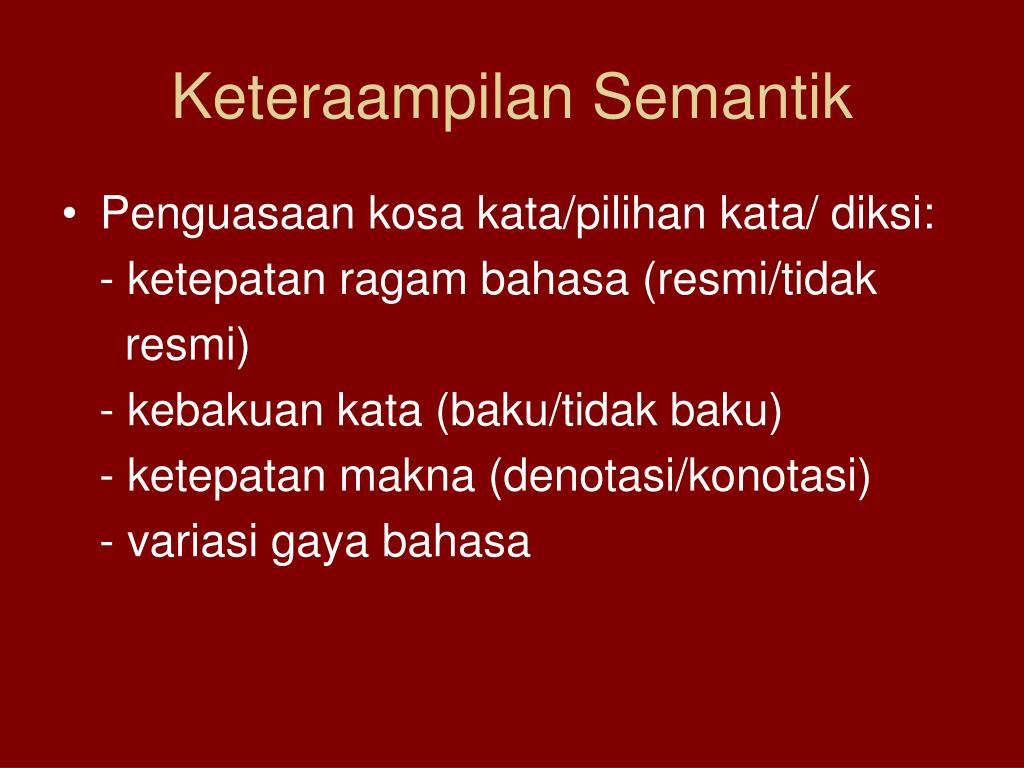 Keteraampilan Semantik

• Penguasaan kosa kata/pilihan kata/ diksi:
- ketepatan ragam bahasa (resmi/tidak resmi)
- kebakuan kata (baku/tidak baku)
- ketepatan makna (denotasi/konotasi)
- variasi gaya bahasa